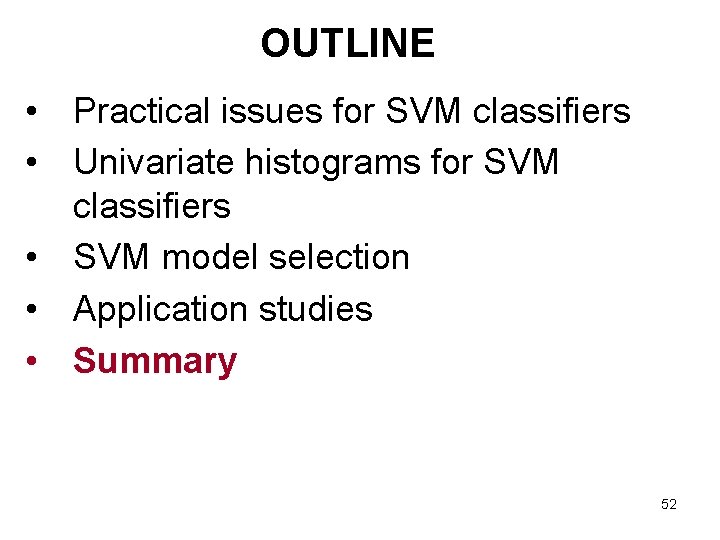 OUTLINE

• Practical issues for SVM classifiers
• Univariate histograms for SVM classifiers
• SVM model selection
• Application studies
• Summary

52